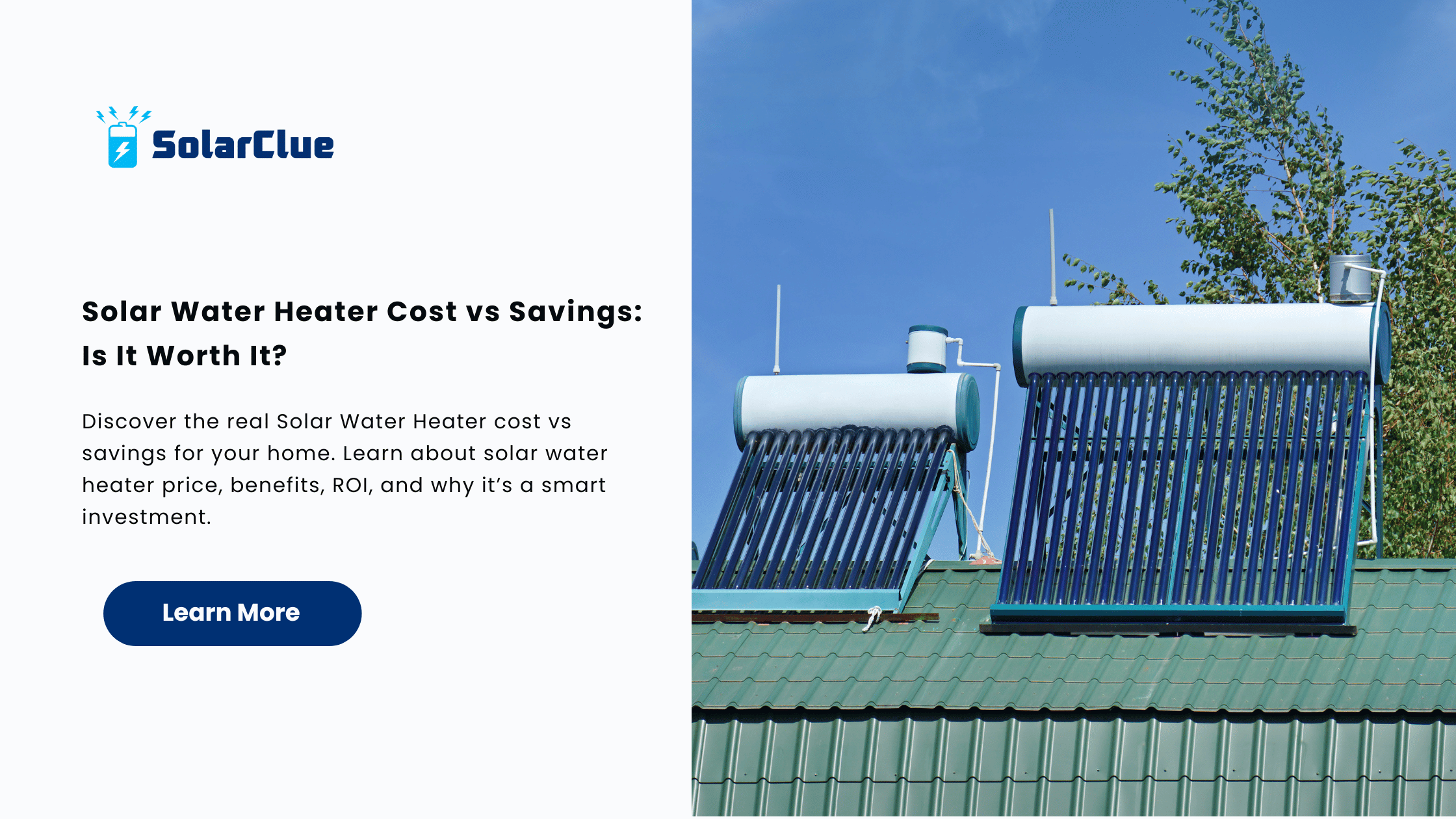 SolarClue

Solar Water Heater Cost vs Savings: Is It Worth It?

Discover the real Solar Water Heater cost vs savings for your home. Learn about solar water heater price, benefits, ROI, and why it's a smart investment.

Learn More